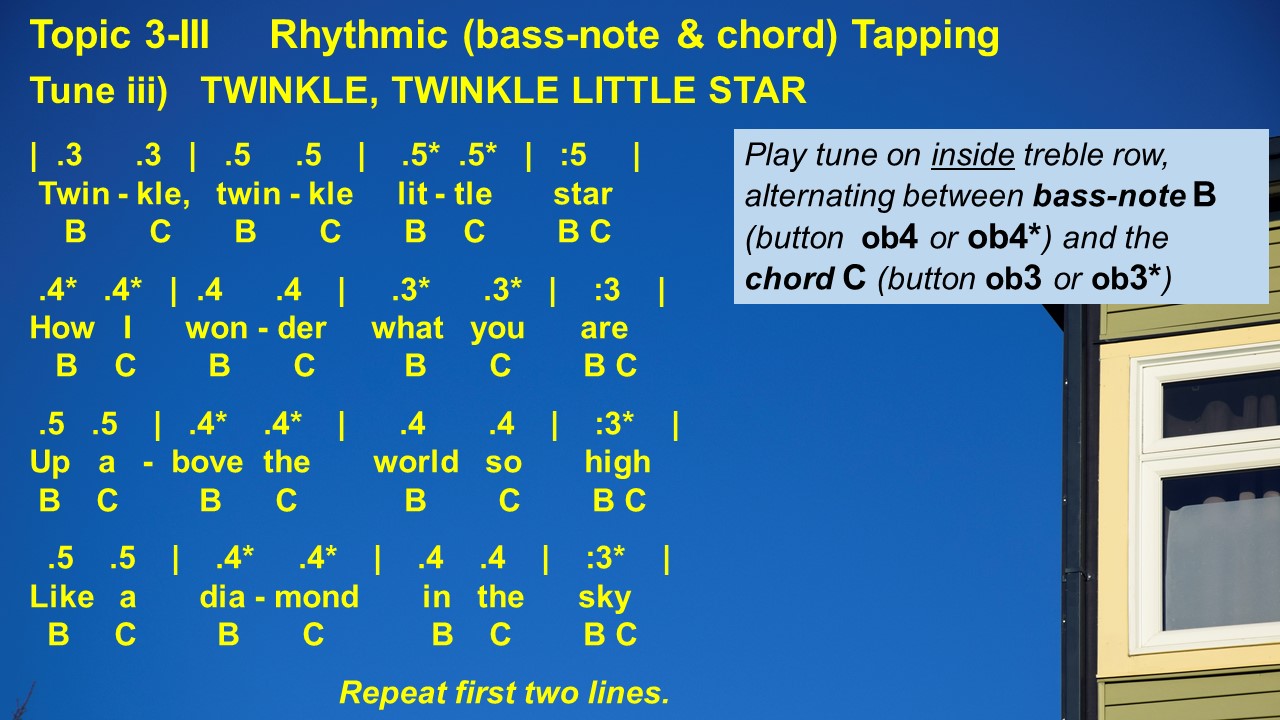 Topic 3-III Rhythmic (bass-note & chord) Tapping

Tune iii) TWINKLE, TWINKLE LITTLE STAR

| .3 .3 | .5 .5 | .5* .5* | :5 |
Twin - kle, twin - kle lit - tle star
B C B C B C B C

.4* .4* | .4 .4 | .3* .3* | :3 |
How I won - der what you are
B C B C B C B C

.5 .5 | .4* .4* | .4 .4 | :3* |
Up a - bove the world so high
B C B C B C B C

.5 .5 | .4* .4* | .4 .4 | :3* |
Like a dia - mond in the sky
B C B C B C B C

Repeat first two lines.

Play tune on inside treble row, alternating between bass-note B (button ob4 or ob4*) and the chord C (button ob3 or ob3*)